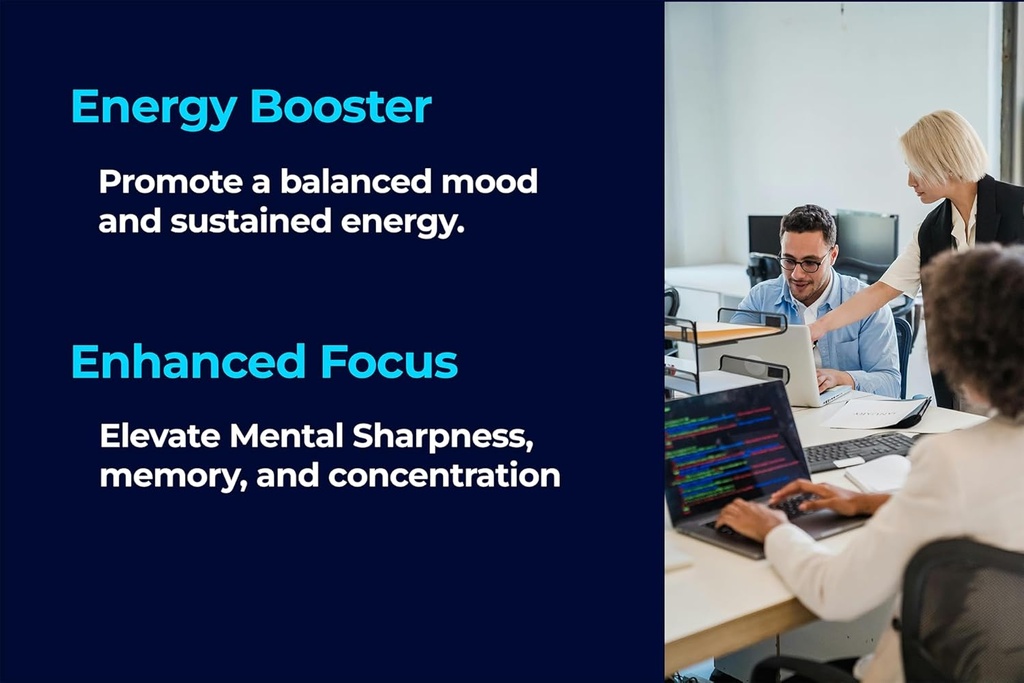 Energy Booster

Promote a balanced mood and sustained energy.

Enhanced Focus

Elevate Mental Sharpness, memory, and concentration